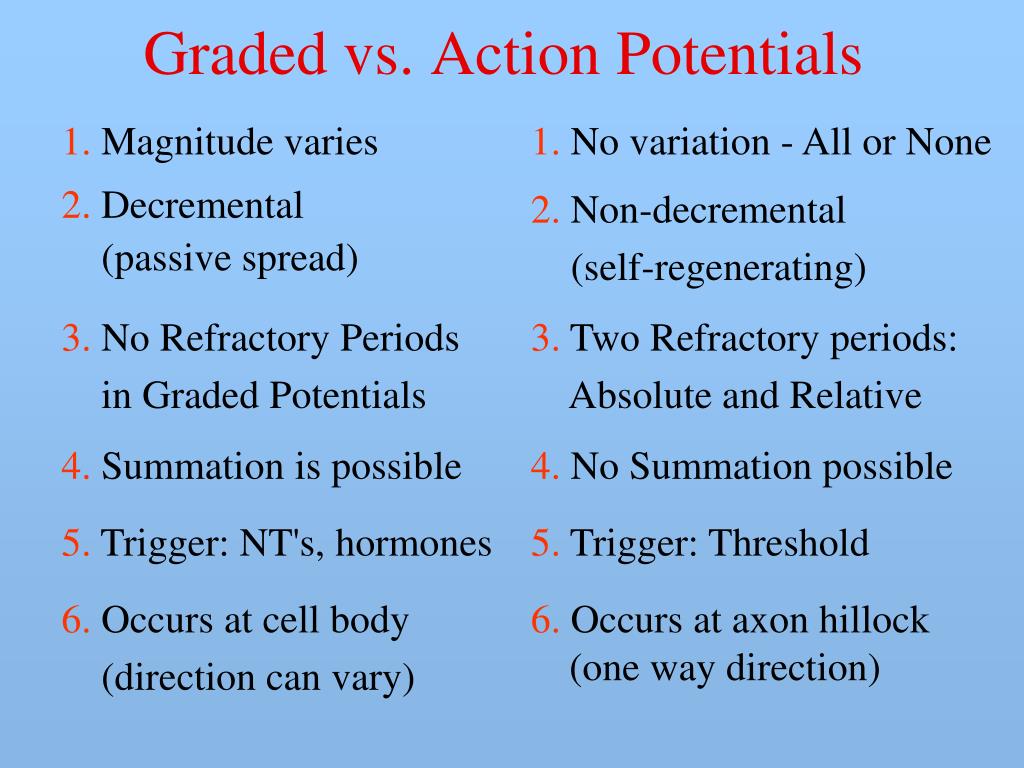 Graded vs. Action Potentials

1. Magnitude varies
2. Decremental (passive spread)
3. No Refractory Periods in Graded Potentials
4. Summation is possible
5. Trigger: NT's, hormones
6. Occurs at cell body (direction can vary)

1. No variation - All or None
2. Non-decremental (self-regenerating)
3. Two Refractory periods: Absolute and Relative
4. No Summation possible
5. Trigger: Threshold
6. Occurs at axon hillock (one way direction)